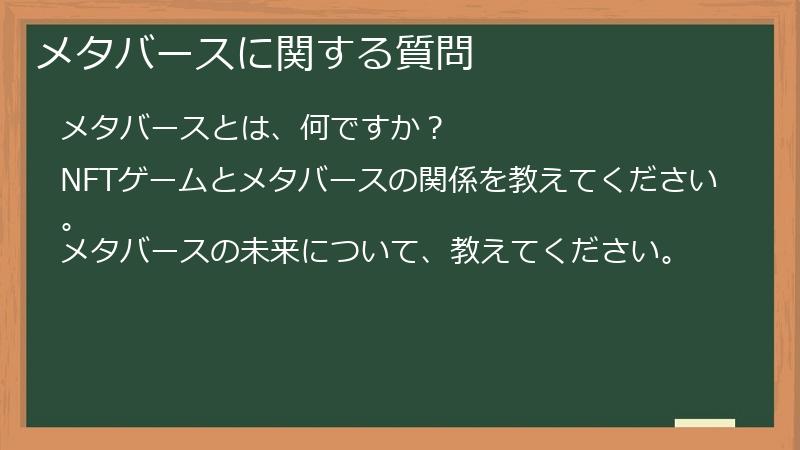 メタバースに関する質問

メタバースとは、何ですか？

NFTゲームとメタバースの関係を教えてください。

メタバースの未来について、教えてください。